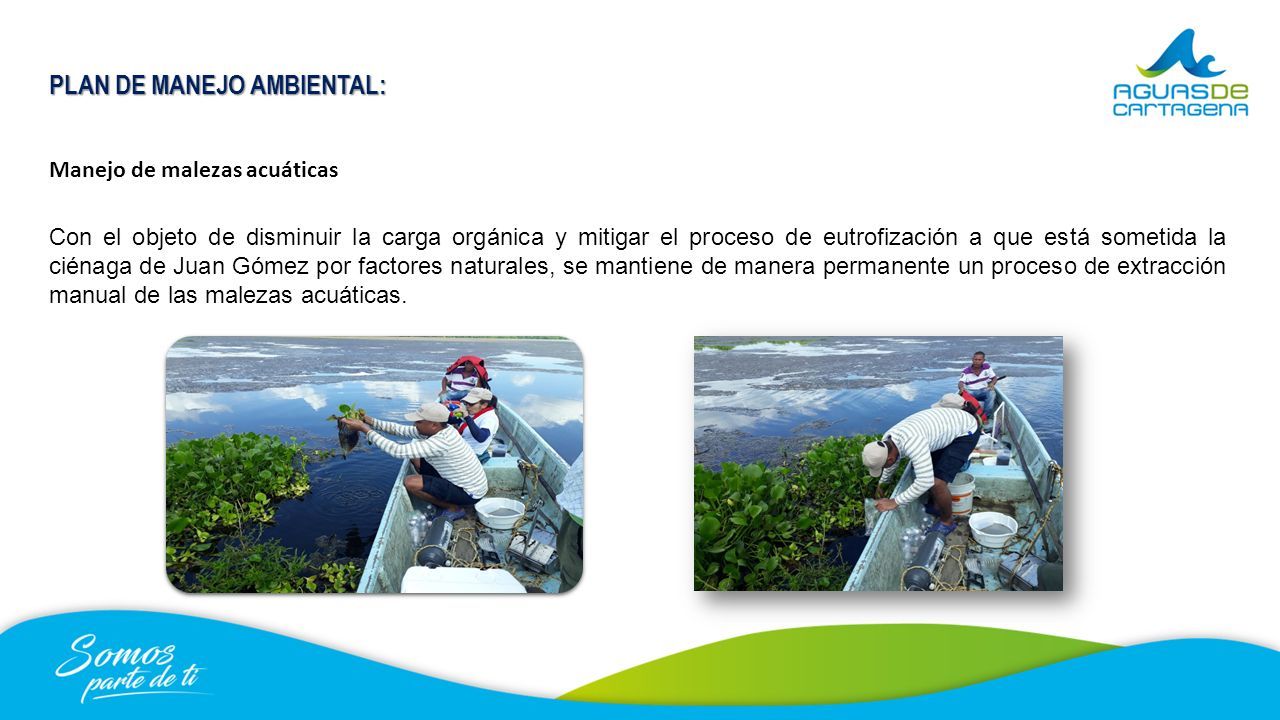 PLAN DE MANEJO AMBIENTAL:

AGUAS DE CARTAGENA

Manejo de malezas acuáticas

Con el objeto de disminuir la carga orgánica y mitigar el proceso de eutrofización a que está sometida la ciénaga de Juan Gómez por factores naturales, se mantiene de manera permanente un proceso de extracción manual de las malezas acuáticas.

Somos parte de ti